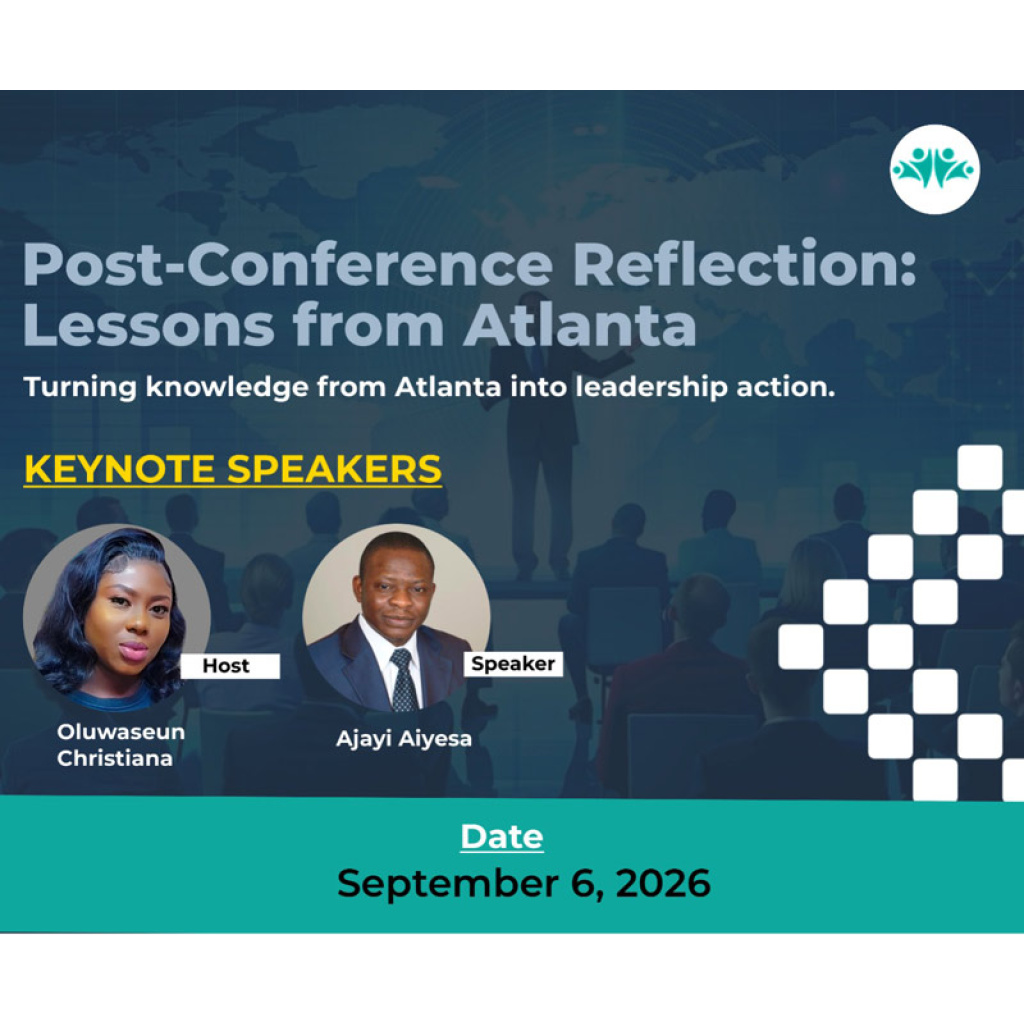 Post-Conference Reflection: Lessons from Atlanta

Turning knowledge from Atlanta into leadership action.

KEYNOTE SPEAKERS

Host

Oluwaseun Christiana

Speaker

Ajayi Aiyesa

Date

September 6, 2026